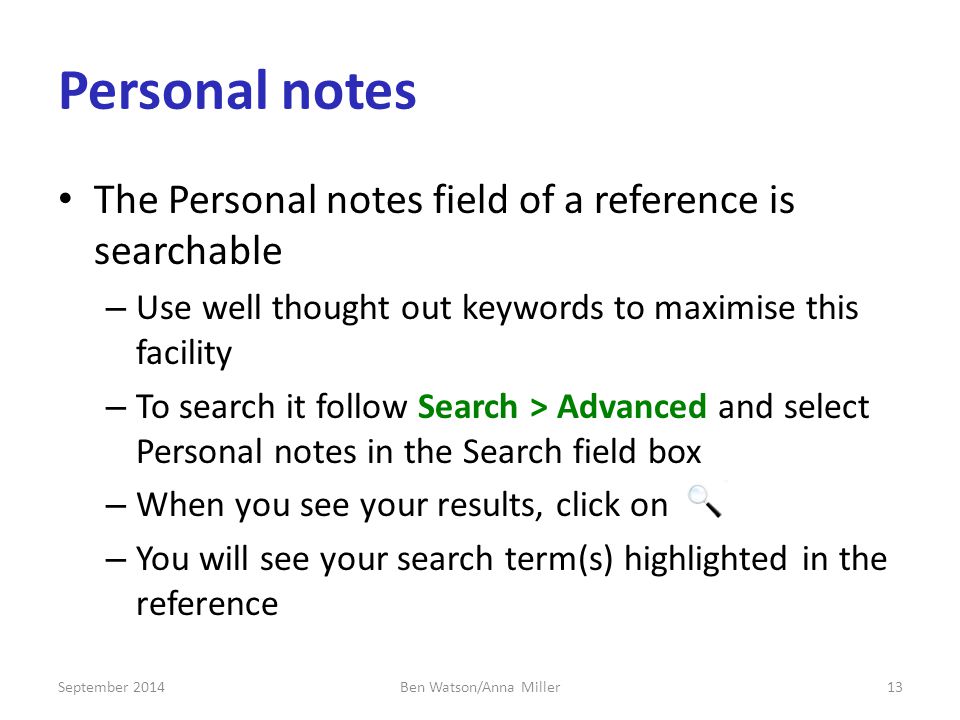 Personal notes

• The Personal notes field of a reference is searchable

– Use well thought out keywords to maximise this facility

– To search it follow Search > Advanced and select Personal notes in the Search field box

– When you see your results, click on

– You will see your search term(s) highlighted in the reference

September 2014

Ben Watson/Anna Miller

13